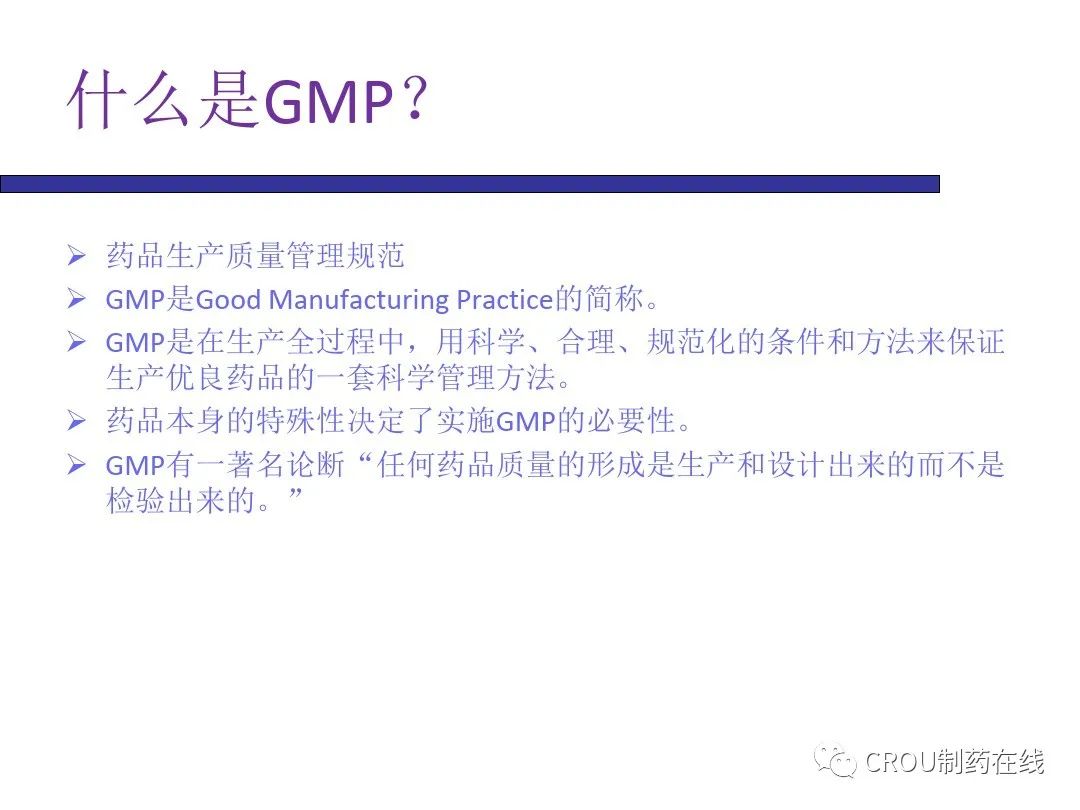 什么是GMP？

➢ 药品生产质量管理规范
➢ GMP是Good Manufacturing Practice的简称。
➢ GMP是在生产全过程中，用科学、合理、规范化的条件和方法来保证生产优良药品的一套科学管理方法。
➢ 药品本身的特殊性决定了实施GMP的必要性。
➢ GMP有一著名论断“任何药品质量的形成是生产和设计出来的而不是检验出来的。”

CROU制药在线